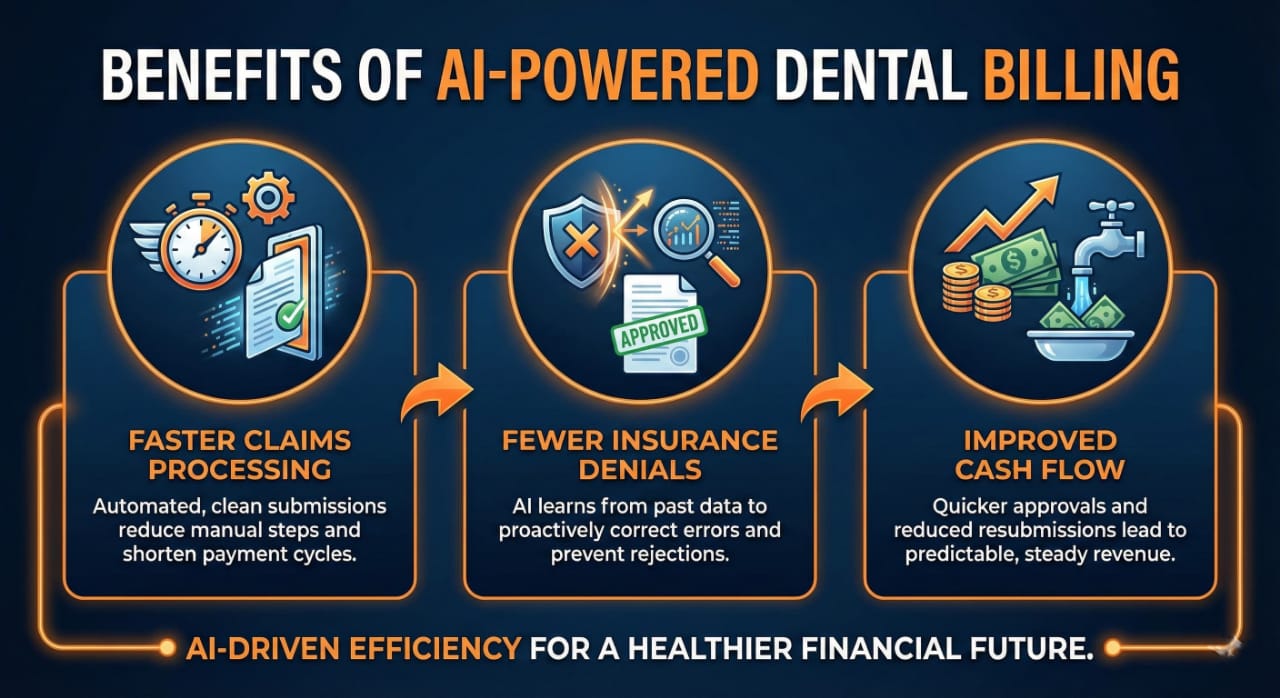 BENEFITS OF AI-POWERED DENTAL BILLING

APPROVED

FASTER CLAIMS PROCESSING

Automated, clean submissions reduce manual steps and shorten payment cycles.

FEWER INSURANCE DENIALS

AI learns from past data to proactively correct errors and prevent rejections.

IMPROVED CASH FLOW

Quicker approvals and reduced resubmissions lead to predictable, steady revenue.

AI-DRIVEN EFFICIENCY FOR A HEALTHIER FINANCIAL FUTURE.